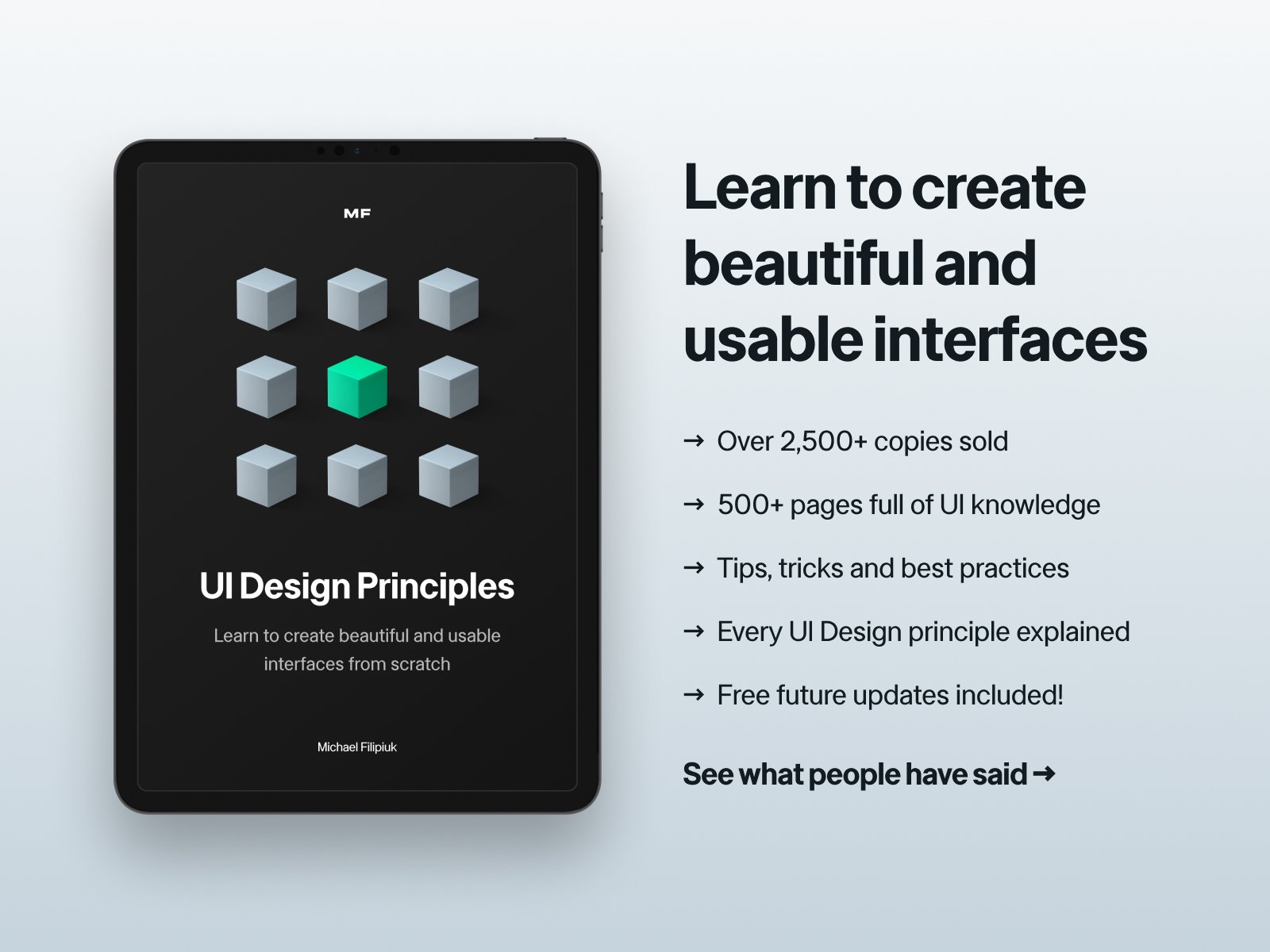 MF

UI Design Principles

Learn to create beautiful and usable interfaces from scratch

Michael Filipiuk

Learn to create beautiful and usable interfaces

→ Over 2,500+ copies sold

→ 500+ pages full of UI knowledge

→ Tips, tricks and best practices

→ Every UI Design principle explained

→ Free future updates included!

See what people have said →